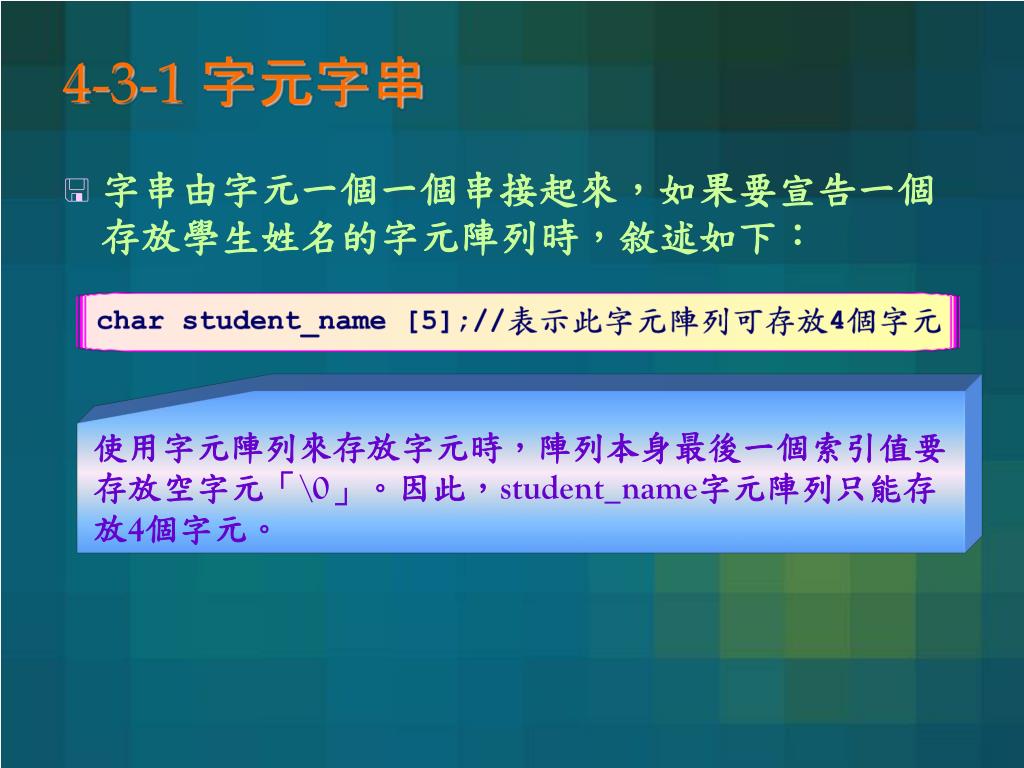 4-3-1 字元字串

字串由字元一個一個串接起來，如果要宣告一個存放學生姓名的字元陣列時，敘述如下：

char student_name [5];//表示此字元陣列可存放4個字元

使用字元陣列來存放字元時，陣列本身最後一個索引值要存放空字元「\0」。因此，student_name字元陣列只能存放4個字元。